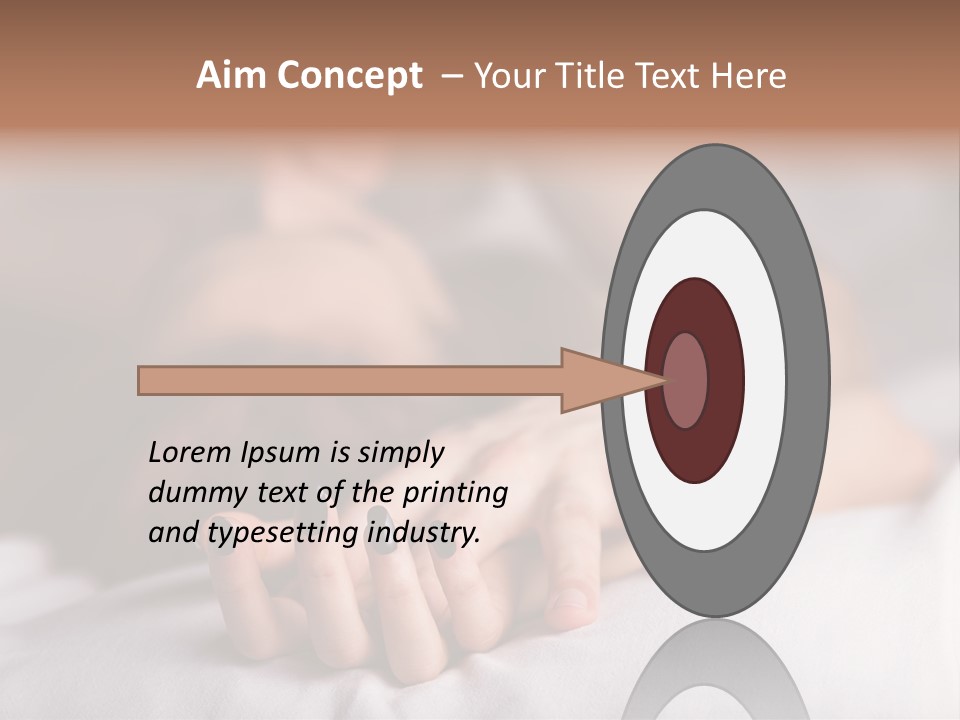 Aim Concept – Your Title Text Here

Lorem Ipsum is simply dummy text of the printing and typesetting industry.